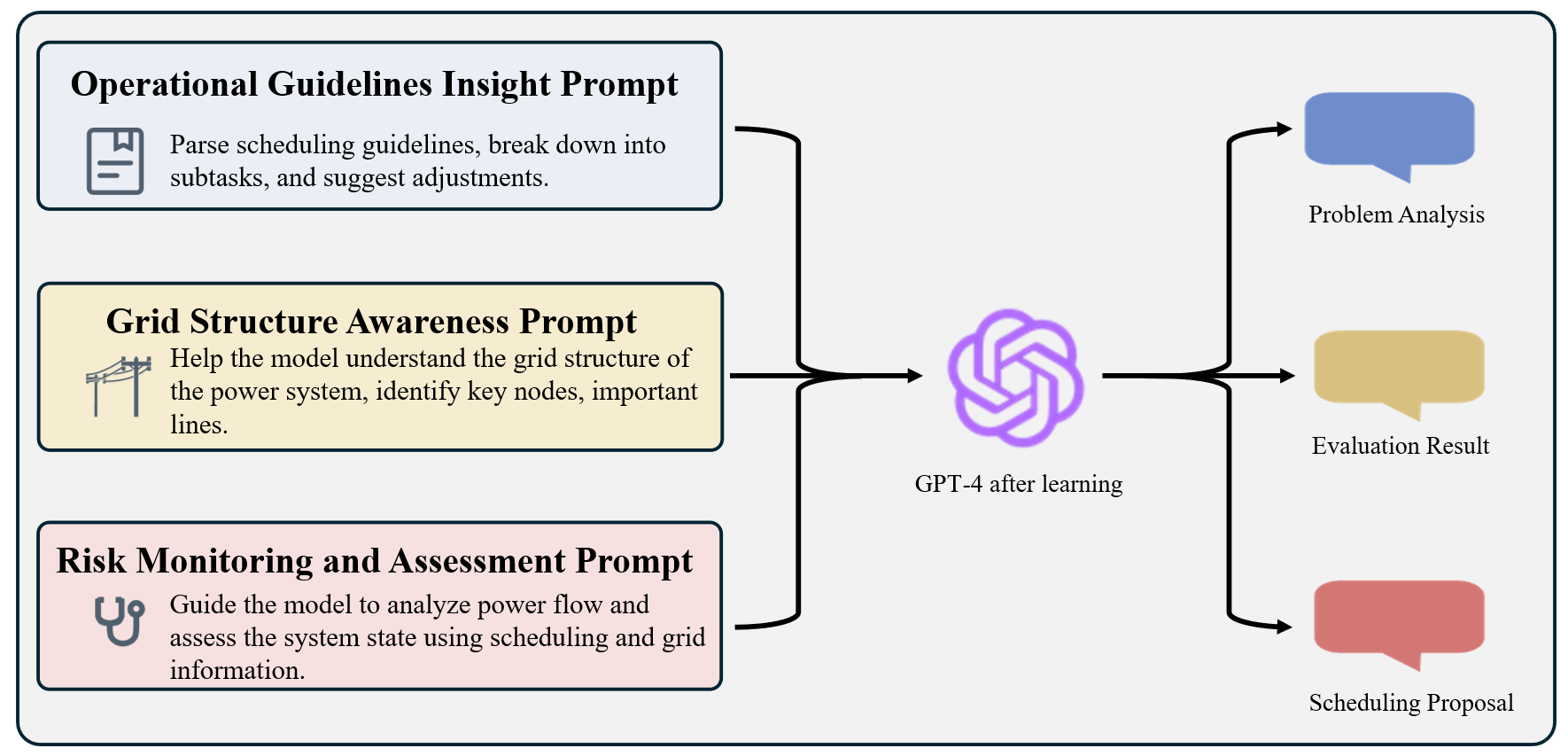 Operational Guidelines Insight Prompt

Parse scheduling guidelines, break down into subtasks, and suggest adjustments.

Grid Structure Awareness Prompt

Help the model understand the grid structure of the power system, identify key nodes, important lines.

Risk Monitoring and Assessment Prompt

Guide the model to analyze power flow and assess the system state using scheduling and grid information.

GPT-4 after learning

Problem Analysis

Evaluation Result

Scheduling Proposal